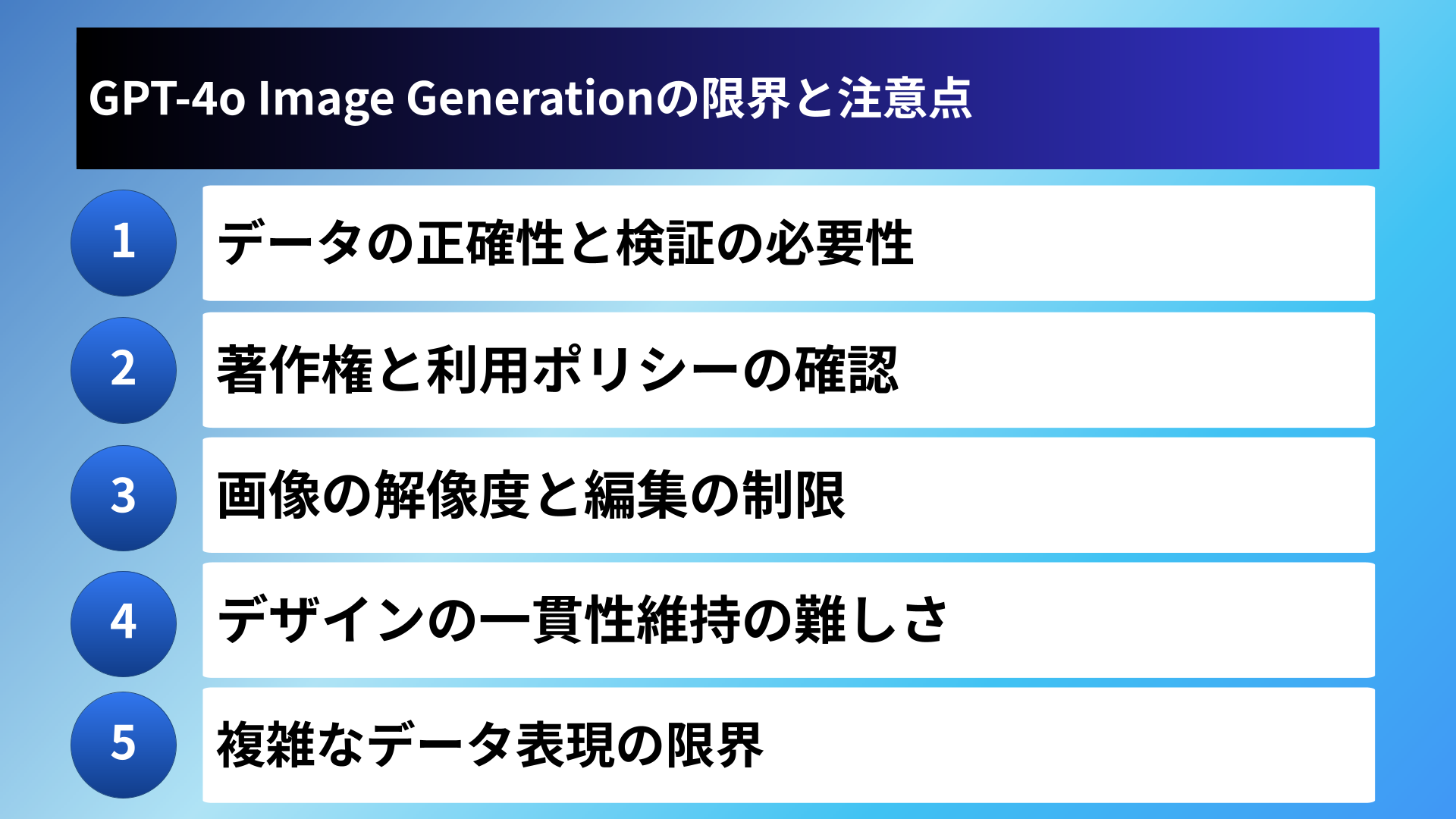 GPT-4o Image Generationの限界と注意点

1 データの正確性と検証の必要性

2 著作権と利用ポリシーの確認

3 画像の解像度と編集の制限

4 デザインの一貫性維持の難しさ

5 複雑なデータ表現の限界